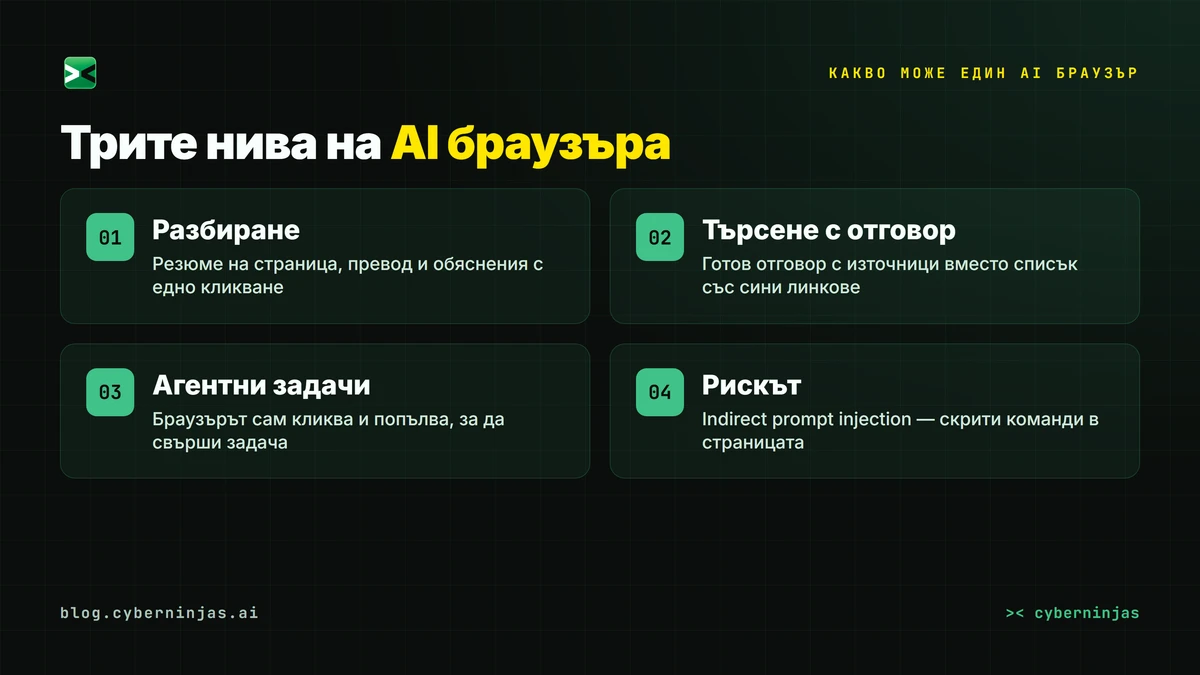 КАКВО МОЖЕ ЕДИН AI БРАУЗЪР

Трите нива на AI браузъра

01 Разбиране
Резюме на страница, превод и обяснения с едно кликване

02 Търсене с отговор
Готов отговор с източници вместо списък със сини линкове

03 Агентни задачи
Браузърът сам кликва и попълва, за да свърши задача

04 Рискът
Indirect prompt injection — скрити команди в страницата

blog.cyberninjas.ai

>< cyberninjas